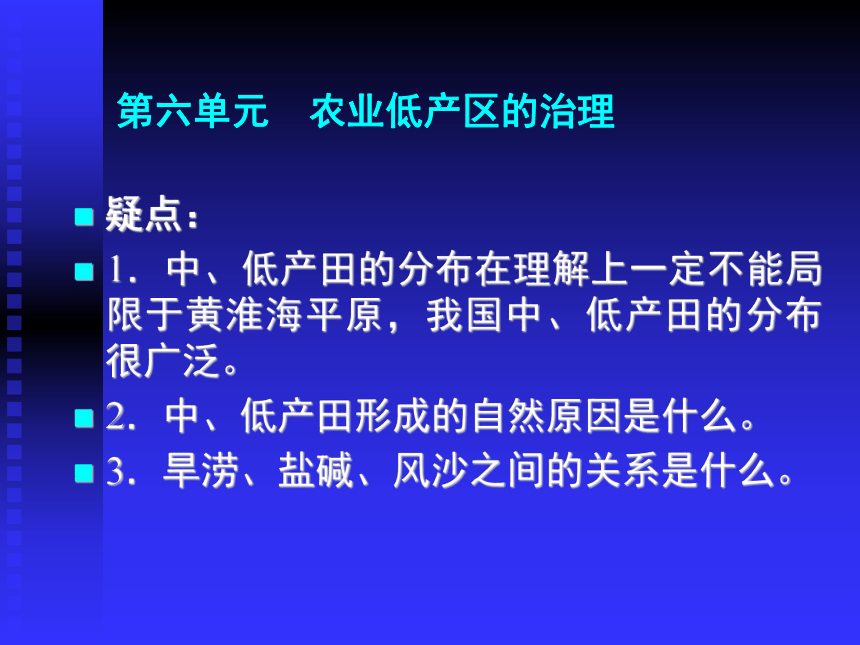 第六单元　农业低产区的治理

疑点：

1．中、低产田的分布在理解上一定不能局限于黄淮海平原，我国中、低产田的分布很广泛。

2．中、低产田形成的自然原因是什么。

3．旱涝、盐碱、风沙之间的关系是什么。